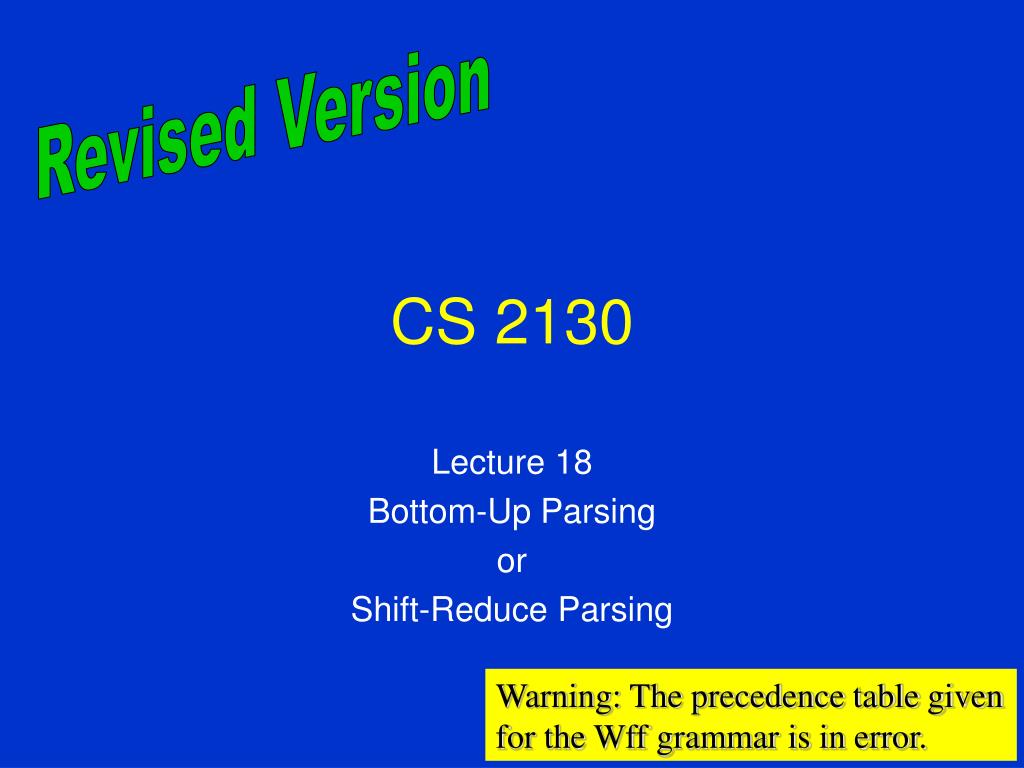 Revised Version

CS 2130

Lecture 18
Bottom-Up Parsing
or
Shift-Reduce Parsing

Warning: The precedence table given for the Wff grammar is in error.